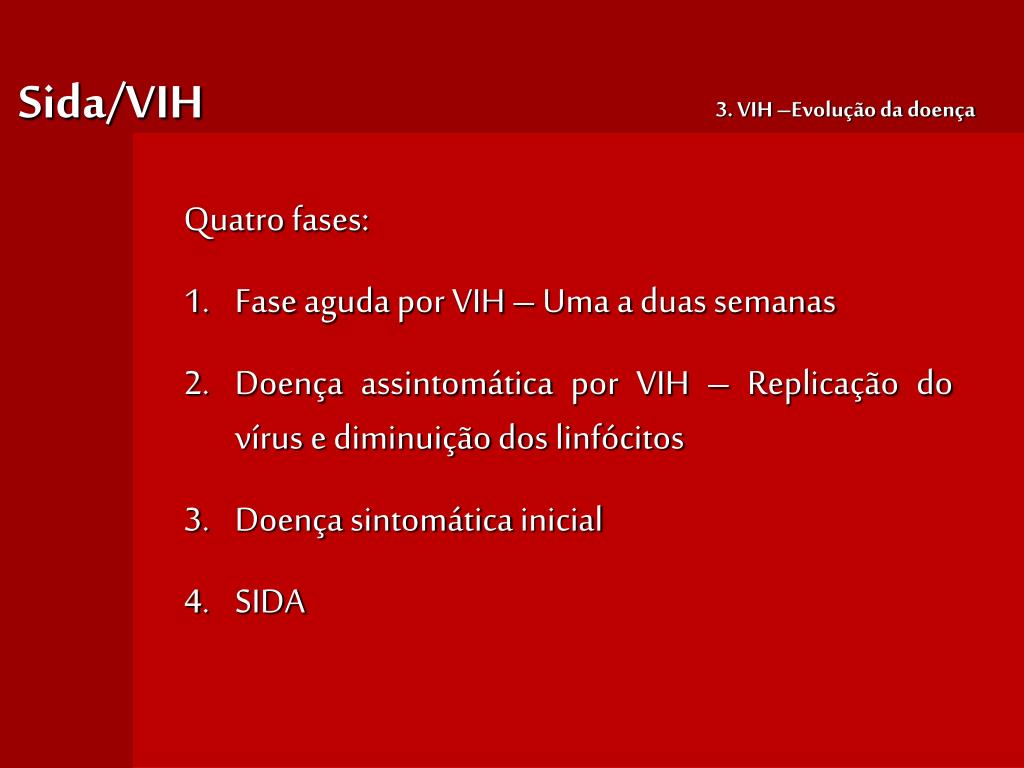 Sida/VIH

3. VIH –Evolução da doença

Quatro fases:

1. Fase aguda por VIH – Uma a duas semanas

2. Doença assintomática por VIH – Replicação do vírus e diminuição dos linfócitos

3. Doença sintomática inicial

4. SIDA